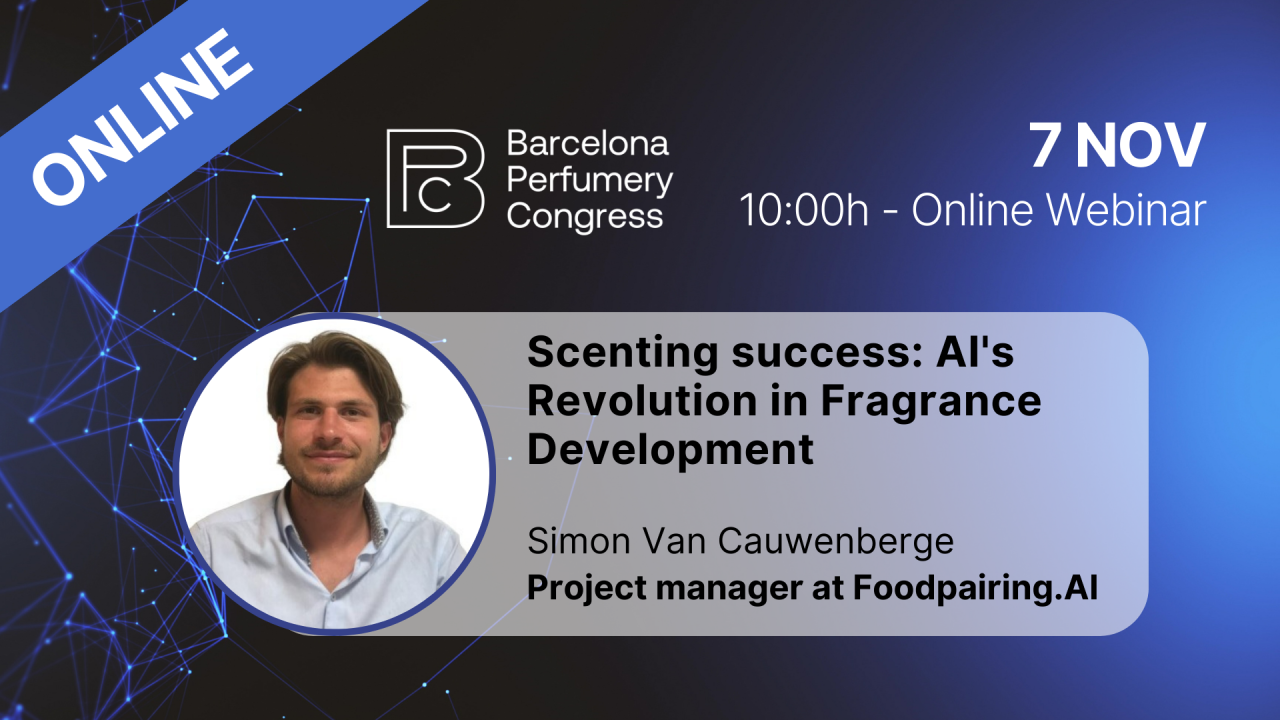 ONLINE

BPC Barcelona Perfumery Congress

7 NOV
10:00h - Online Webinar

Scenting success: AI's Revolution in Fragrance Development

Simon Van Cauwenberge
Project manager at Foodpairing.AI